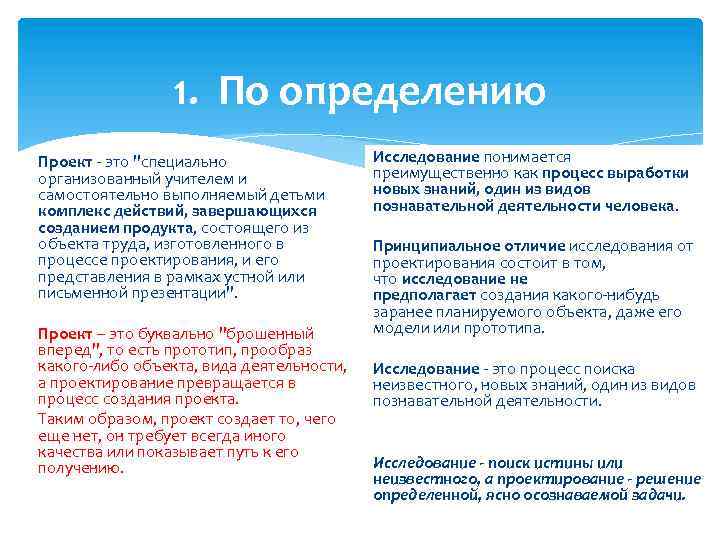 1. По определению

Проект - это "специально организованный учителем и самостоятельно выполняемый детьми комплекс действий, завершающихся созданием продукта, состоящего из объекта труда, изготовленного в процессе проектирования, и его представления в рамках устной или письменной презентации".

Проект – это буквально "брошенный вперед", то есть прототип, прообраз какого-либо объекта, вида деятельности, а проектирование превращается в процесс создания проекта.

Таким образом, проект создает то, чего еще нет, он требует всегда иного качества или показывает путь к его получению.

Исследование понимается преимущественно как процесс выработки новых знаний, один из видов познавательной деятельности человека.

Принципиальное отличие исследования от проектирования состоит в том, что исследование не предполагает создания какого-нибудь заранее планируемого объекта, даже его модели или прототипа.

Исследование - это процесс поиска неизвестного, новых знаний, один из видов познавательной деятельности.

Исследование - поиск истины или неизвестного, а проектирование - решение определенной, ясно осознаваемой задачи.